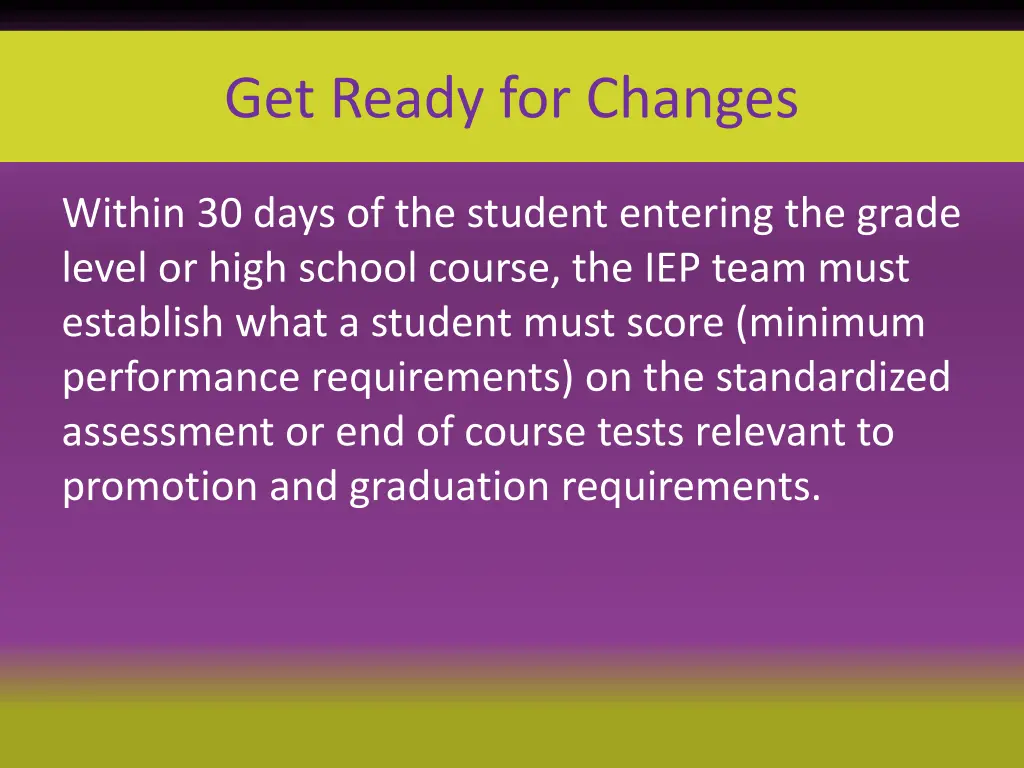 Get Ready for Changes

Within 30 days of the student entering the grade level or high school course, the IEP team must establish what a student must score (minimum performance requirements) on the standardized assessment or end of course tests relevant to promotion and graduation requirements.